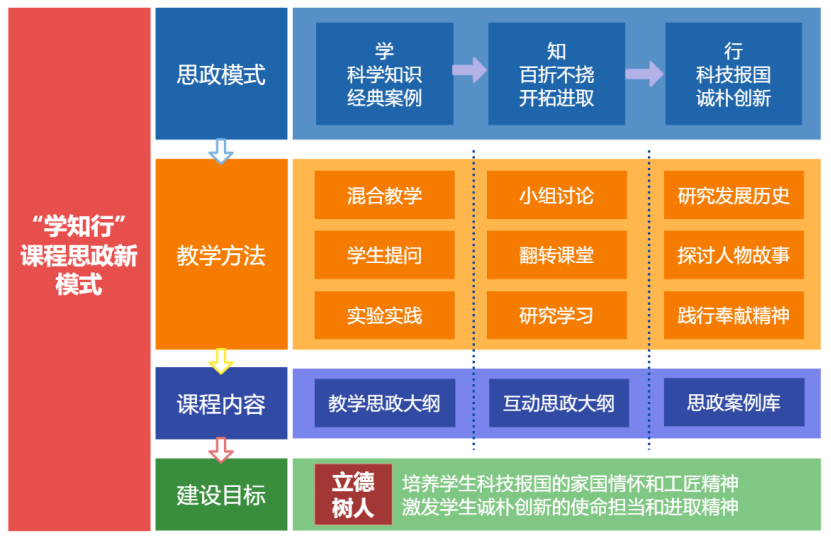 “学知行”课程思政新模式

思政模式

学
科学知识
经典案例

知
百折不挠
开拓进取

行
科技报国
诚朴创新

教学方法

混合教学
学生提问
实验实践

小组讨论
翻转课堂
研究学习

研究发展历史
探讨人物故事
践行奉献精神

课程内容

教学思政大纲

互动思政大纲

思政案例库

建设目标

立德树人

培养学生科技报国的家国情怀和工匠精神
激发学生诚朴创新的使命担当和进取精神